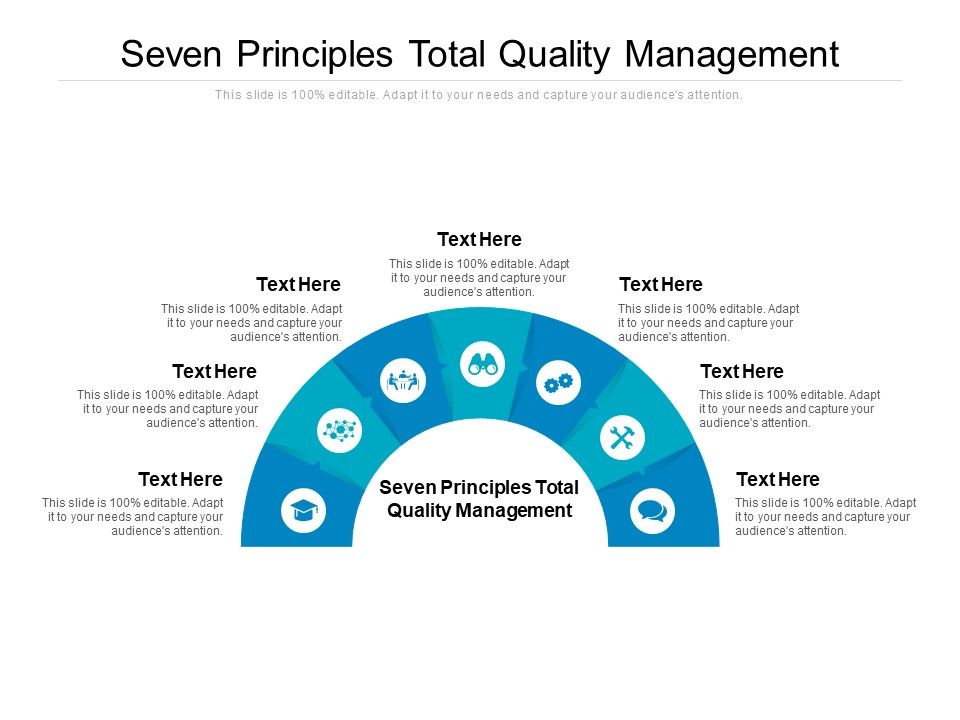 Seven Principles Total Quality Management

This slide is 100% editable. Adapt it to your needs and capture your audience's attention.

Text Here
This slide is 100% editable. Adapt it to your needs and capture your audience's attention.

Text Here
This slide is 100% editable. Adapt it to your needs and capture your audience's attention.

Text Here
This slide is 100% editable. Adapt it to your needs and capture your audience's attention.

Text Here
This slide is 100% editable. Adapt it to your needs and capture your audience's attention.

Text Here
This slide is 100% editable. Adapt it to your needs and capture your audience's attention.

Text Here
This slide is 100% editable. Adapt it to your needs and capture your audience's attention.

Text Here
This slide is 100% editable. Adapt it to your needs and capture your audience's attention.

Seven Principles Total Quality Management